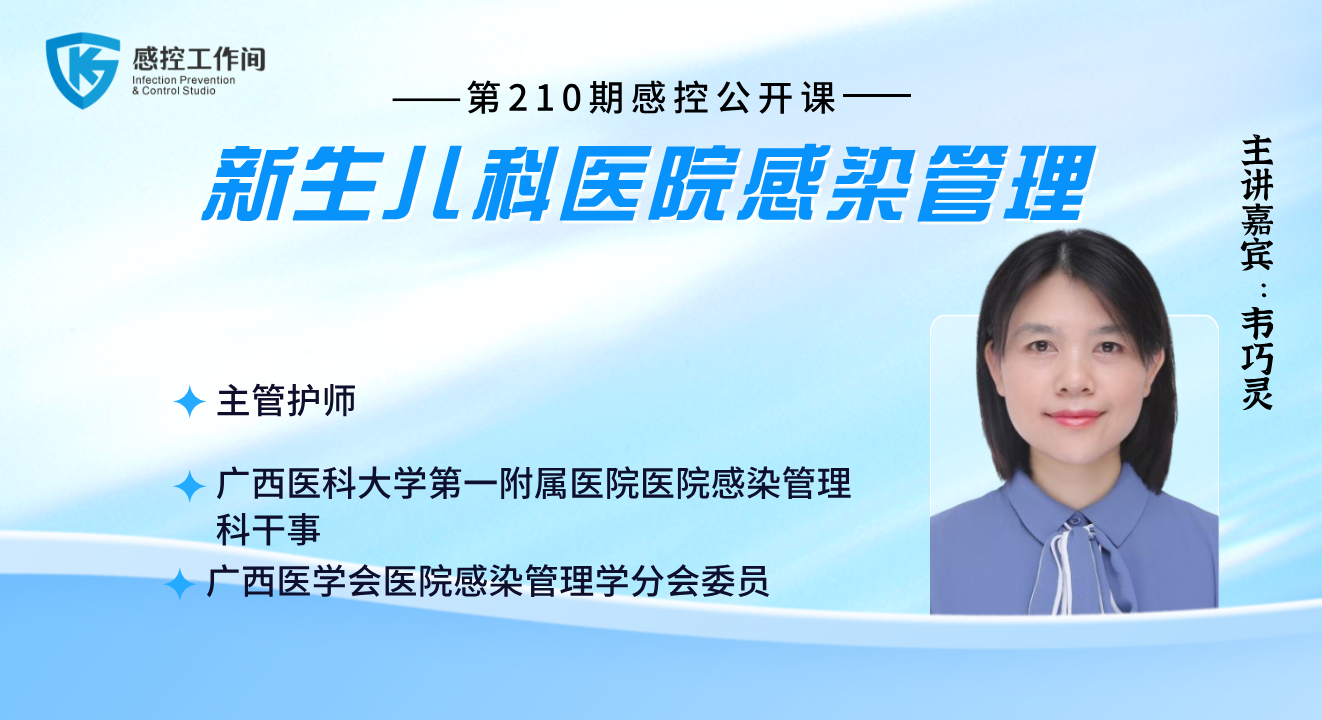 感控工作间
Infection Prevention
& Control Studio

——第210期感控公开课——

新生儿科医院感染管理

主讲嘉宾：韦巧灵

主管护师

广西医科大学第一附属医院医院感染管理科干事

广西医学会医院感染管理学分会委员